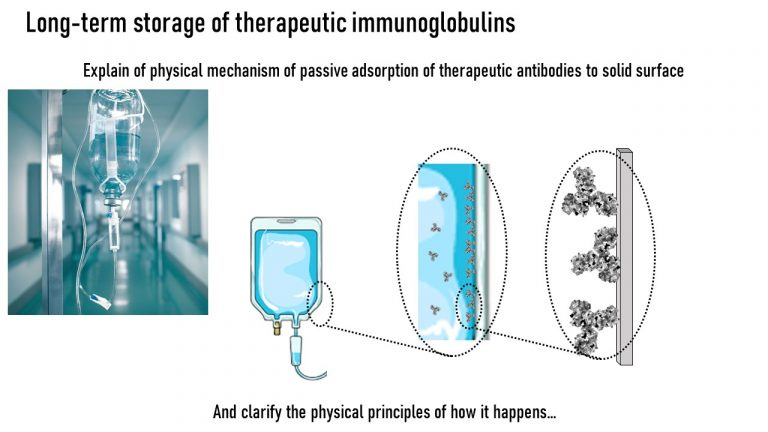 Long-term storage of therapeutic immunoglobulins

Explain of physical mechanism of passive adsorption of therapeutic antibodies to solid surface

And clarify the physical principles of how it happens...